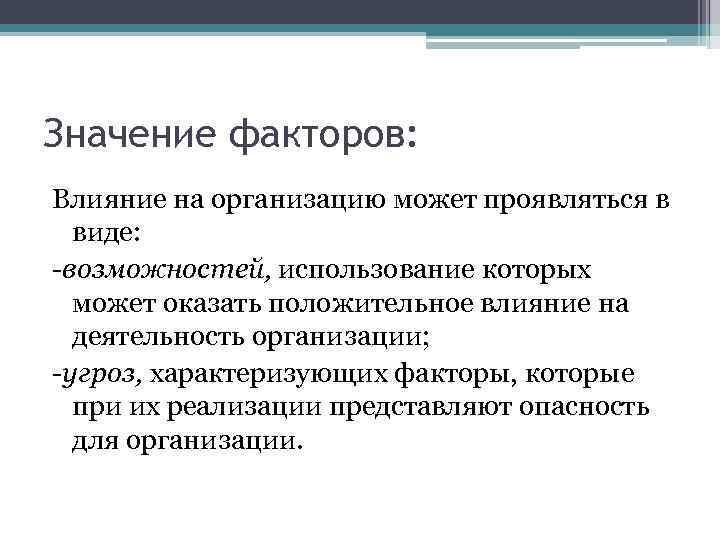 Значение факторов:

Влияние на организацию может проявляться в виде:

-возможностей, использование которых может оказать положительное влияние на деятельность организации;

-угроз, характеризующих факторы, которые при их реализации представляют опасность для организации.